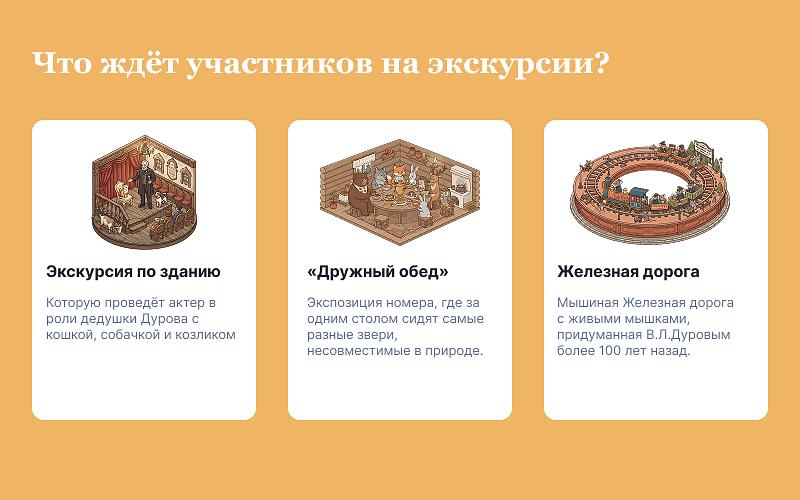 Что ждёт участников на экскурсии?

Экскурсия по зданию

Которую проведёт актер в роли дедушки Дурова с кошкой, собачкой и козликом

«Дружный обед»

Экспозиция номера, где за одним столом сидят самые разные звери, несовместимые в природе.

Железная дорога

Мышиная Железная дорога с живыми мышками, придуманная В.Л.Дуровым более 100 лет назад.